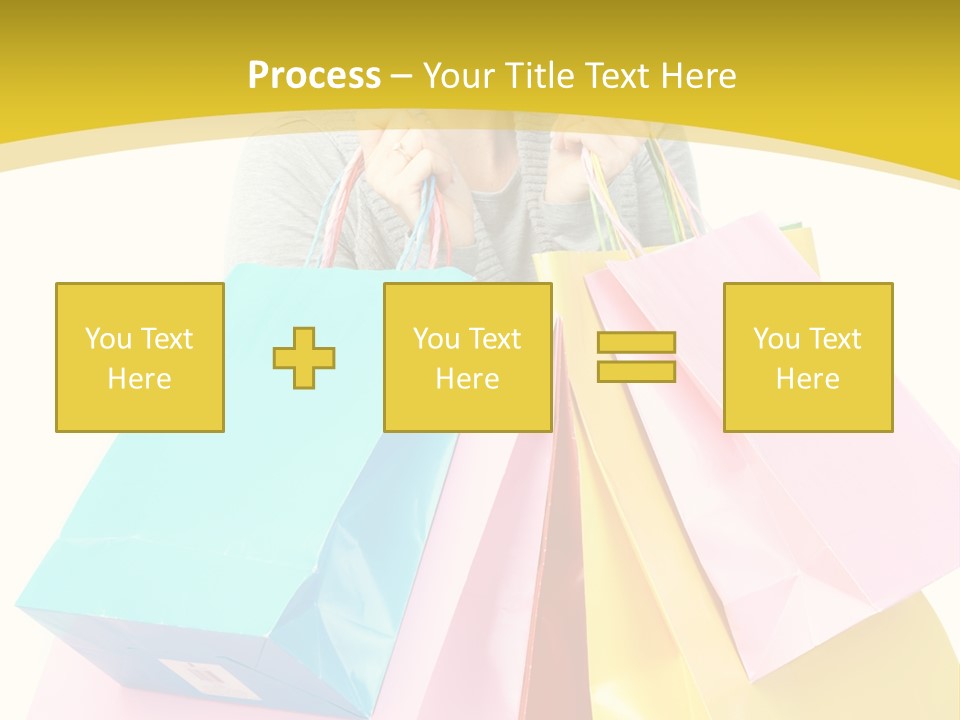 Process – Your Title Text Here

You Text Here

You Text Here

You Text Here